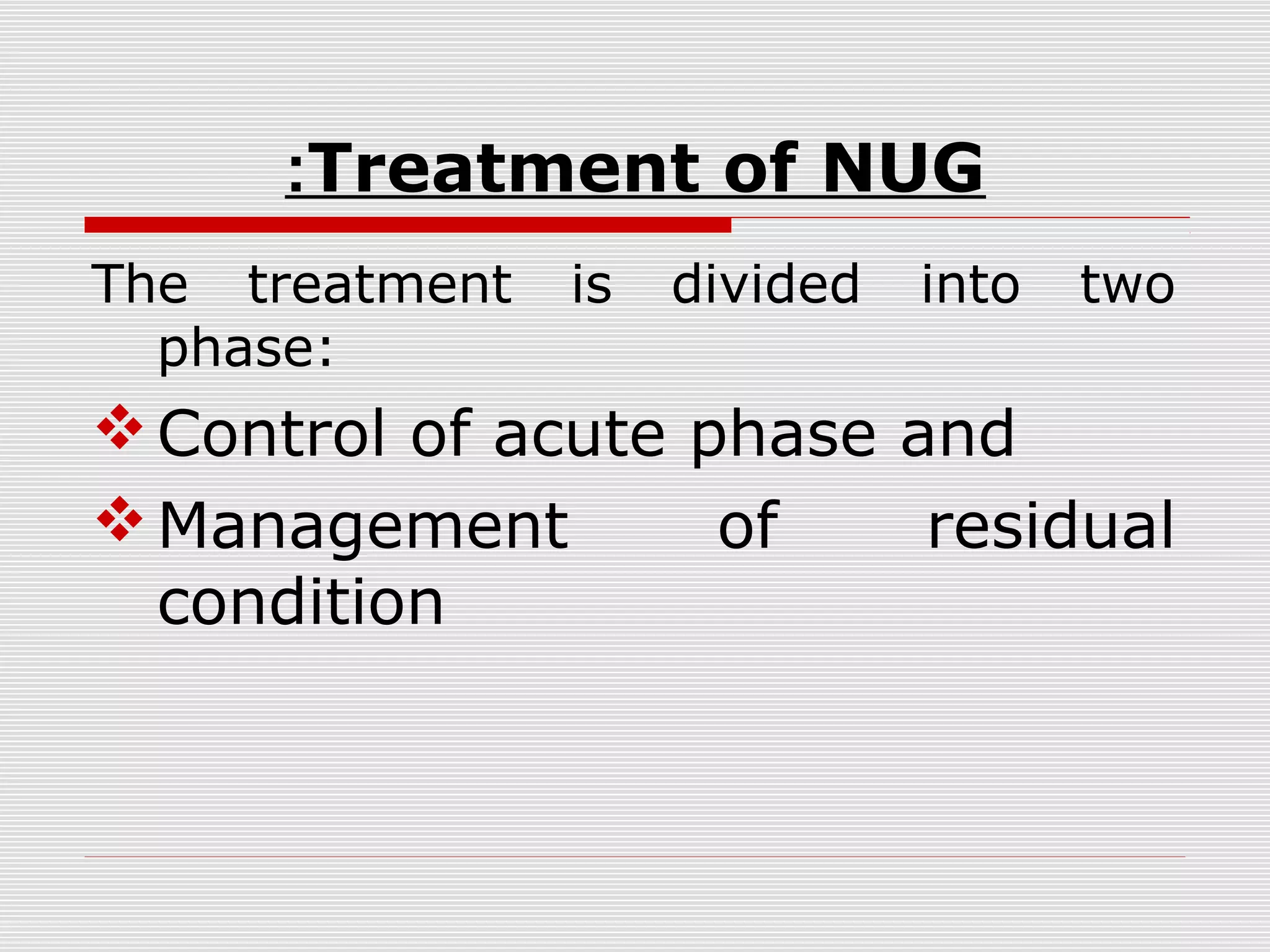 :Treatment of NUG

The treatment is divided into two phase:

❖ Control of acute phase and

❖ Management of residual condition